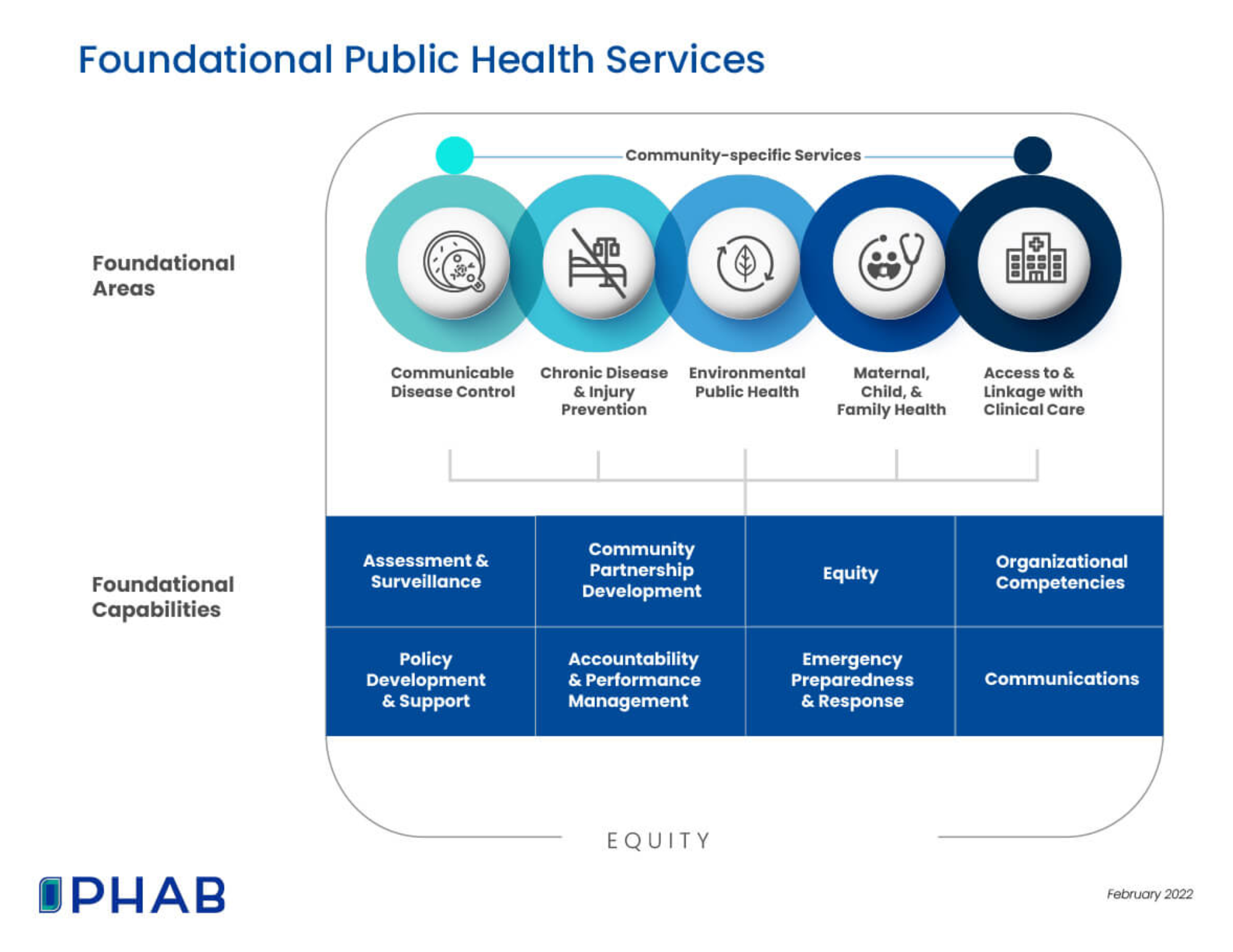 Foundational Public Health Services

Community-specific Services

Foundational Areas

Communicable Disease Control

Chronic Disease & Injury Prevention

Environmental Public Health

Maternal, Child, & Family Health

Access to & Linkage with Clinical Care

Foundational Capabilities

| Assessment & Surveillance | Community Partnership Development | Equity | Organizational Competencies |
|---|---|---|---|
| Policy Development & Support | Accountability & Performance Management | Emergency Preparedness & Response | Communications |

EQUITY

PHAB

February 2022